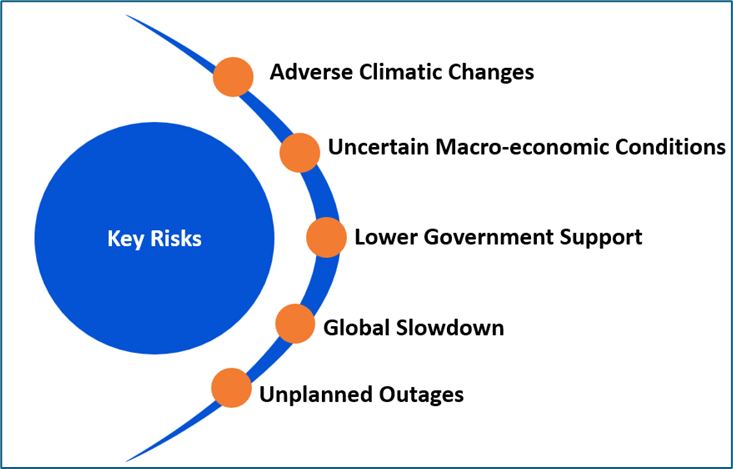 Key Risks

Adverse Climatic Changes

Uncertain Macro-economic Conditions

Lower Government Support

Global Slowdown

Unplanned Outages